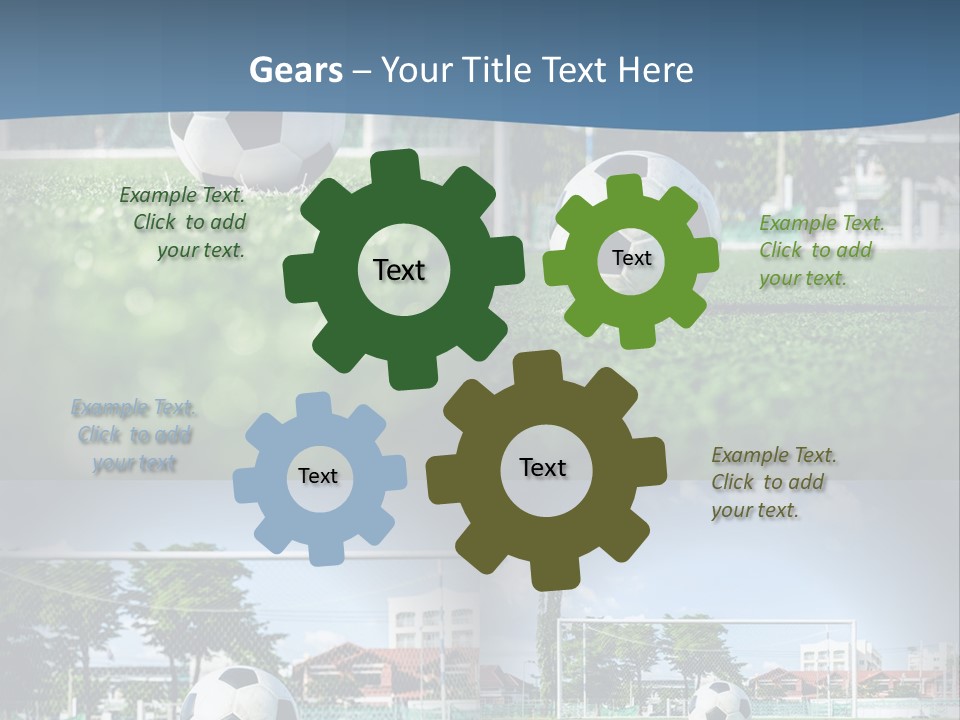 Gears – Your Title Text Here

Example Text. Click to add your text.

Text

Text

Example Text. Click to add your text.

Example Text. Click to add your text

Text

Text

Example Text. Click to add your text.